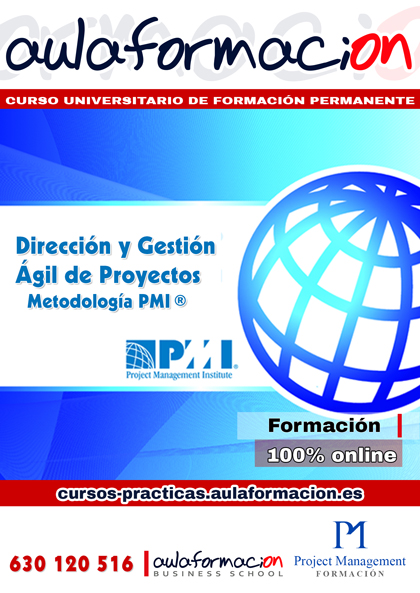 aulaformacion

CURSO UNIVERSITARIO DE FORMACIÓN PERMANENTE

Dirección y Gestión Ágil de Proyectos
Metodología PMI ®

PMI
Project Management Institute

Formación

100% online

cursos-practicas.aulaformacion.es

630 120 516

aulaformacion
BUSINESS SCHOOL

PM
Project Management
FORMACIÓN